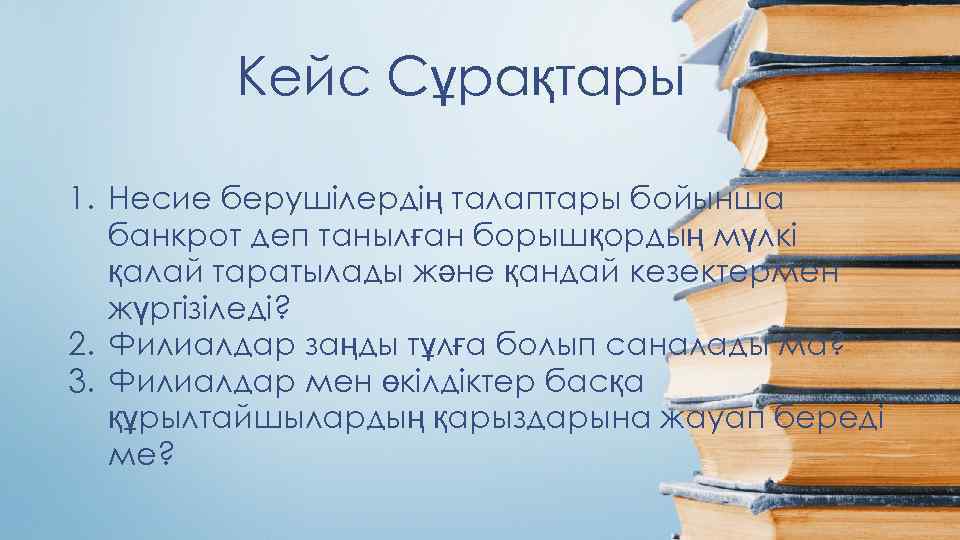 Кейс Сұрақтары

1. Несие берушілердің талаптары бойынша банкрот деп танылған борышқордың мүлкі қалай таратылады және қандай кезектермен жүргізіледі?
2. Филиалдар заңды тұлға болып саналады ма?
3. Филиалдар мен өкілдіктер басқа құрылтайшылардың қарыздарына жауап береді ме?